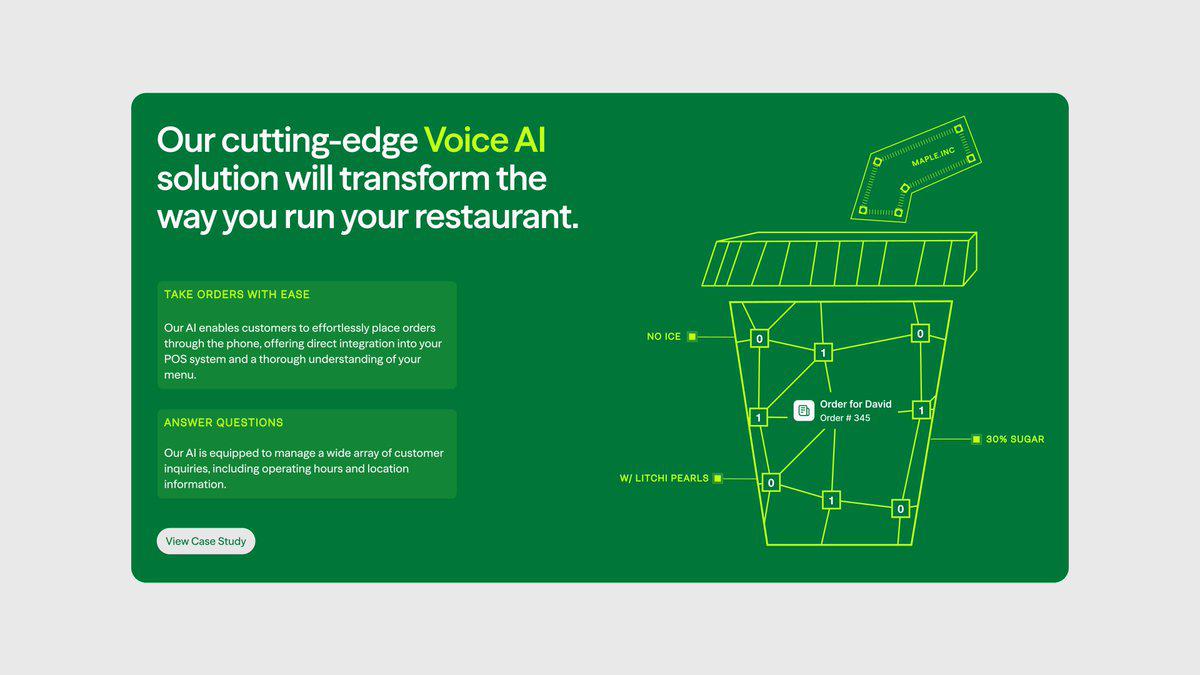 Our cutting-edge Voice AI solution will transform the way you run your restaurant.

TAKE ORDERS WITH EASE

Our AI enables customers to effortlessly place orders through the phone, offering direct integration into your POS system and a thorough understanding of your menu.

ANSWER QUESTIONS

Our AI is equipped to manage a wide array of customer inquiries, including operating hours and location information.

View Case Study

MAPLE.INC

NO ICE

0

1

0

1

Order for David
Order # 345

1

30% SUGAR

W/ LITCHI PEARLS

0

1

0